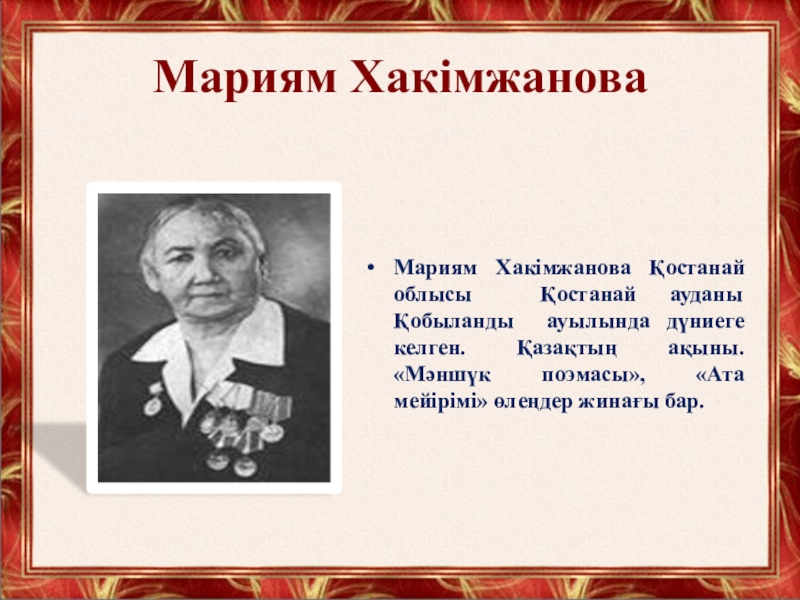 Мариям Хакімжанова

• Мариям Хакімжанова Қостанай облысы Қостанай ауданы Қобыланды ауылында дүниеге келген. Қазақтың ақыны. «Мәншүк поэмасы», «Ата мейірімі» өлеңдер жинағы бар.